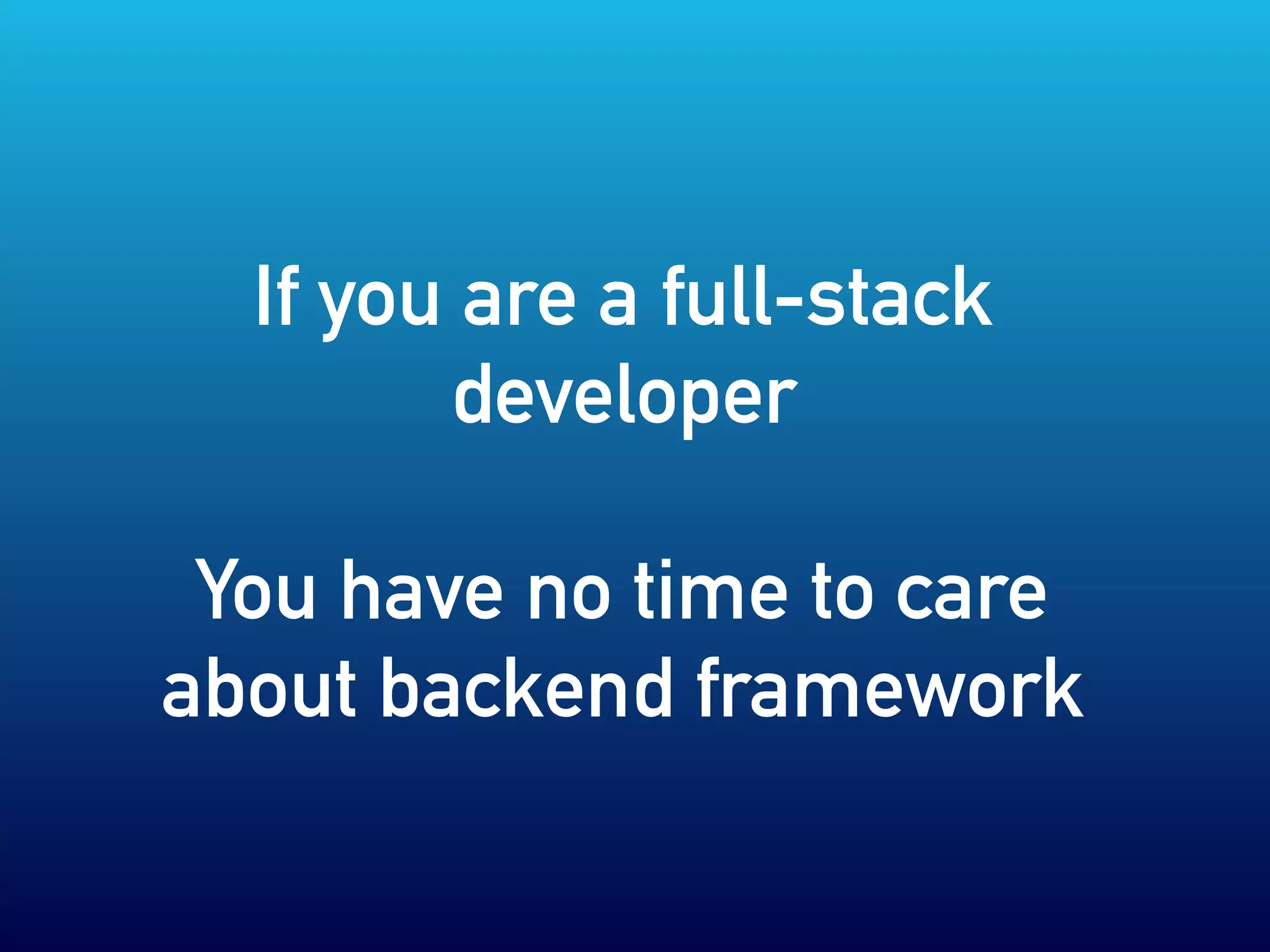 If you are a full-stack developer

You have no time to care about backend framework